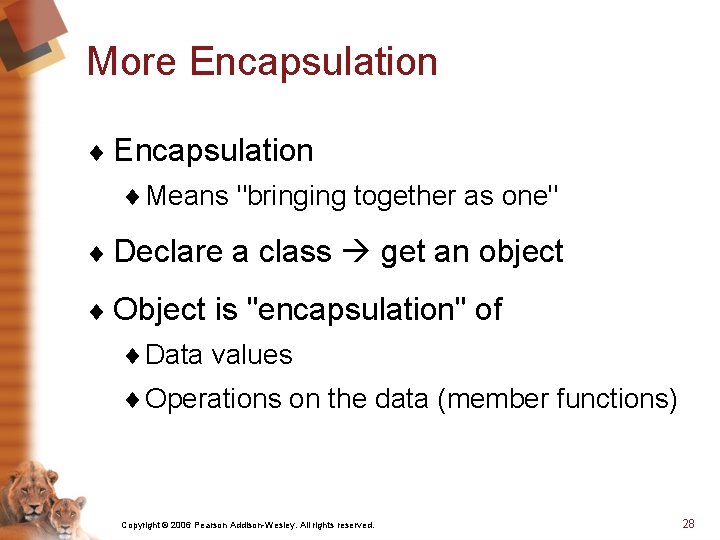 More Encapsulation

♦ Encapsulation

♦ Means "bringing together as one"

♦ Declare a class → get an object

♦ Object is "encapsulation" of

♦ Data values

♦ Operations on the data (member functions)

Copyright © 2006 Pearson Addison-Wesley. All rights reserved.

28